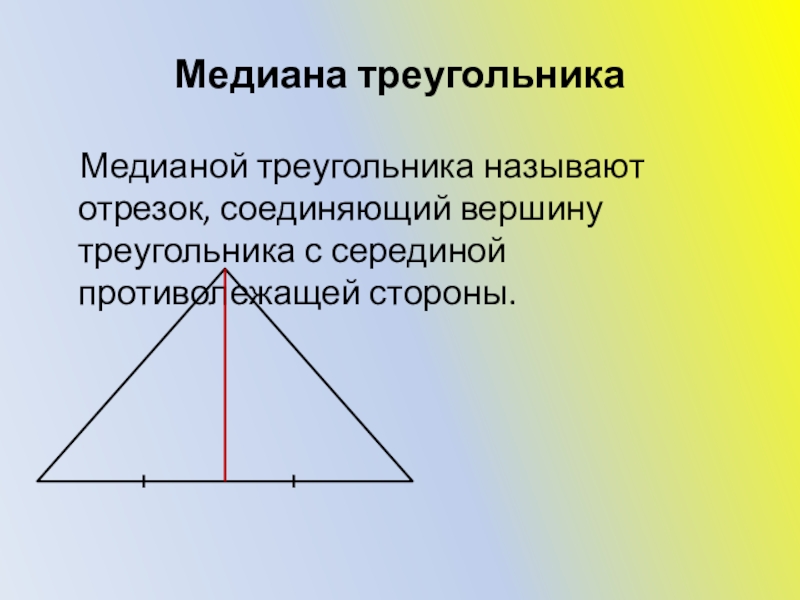 Медиана треугольника

Медианой треугольника называют отрезок, соединяющий вершину треугольника с серединой противолежащей стороны.